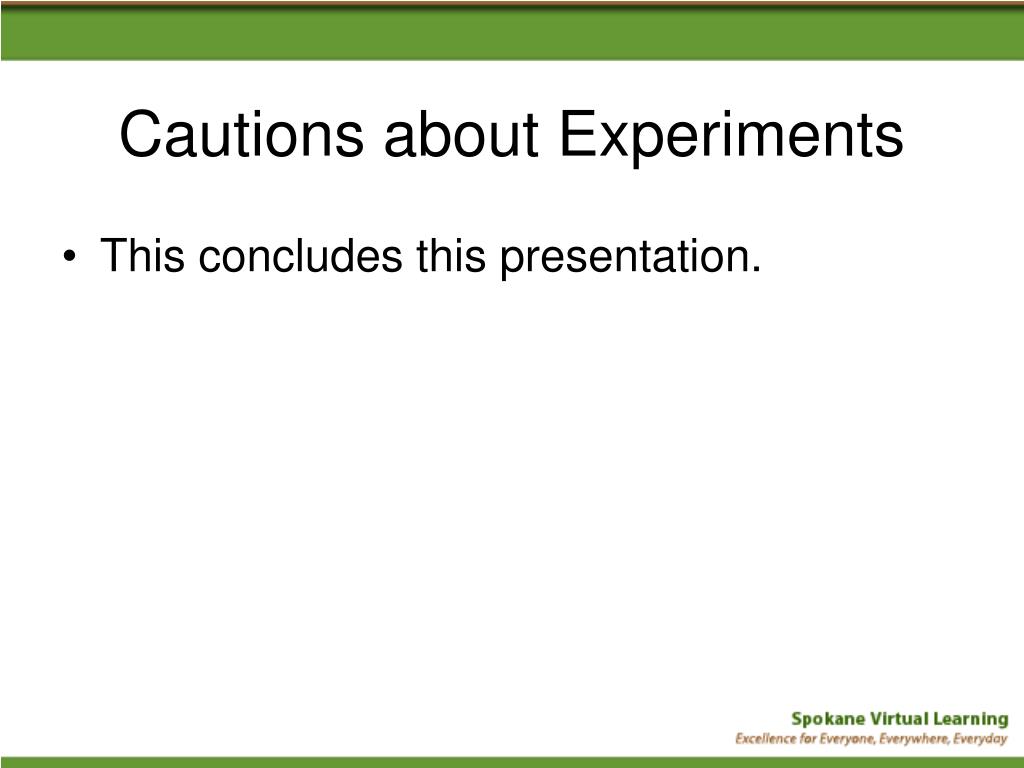 Cautions about Experiments

• This concludes this presentation.

Spokane Virtual Learning
Excellence for Everyone, Everywhere, Everyday